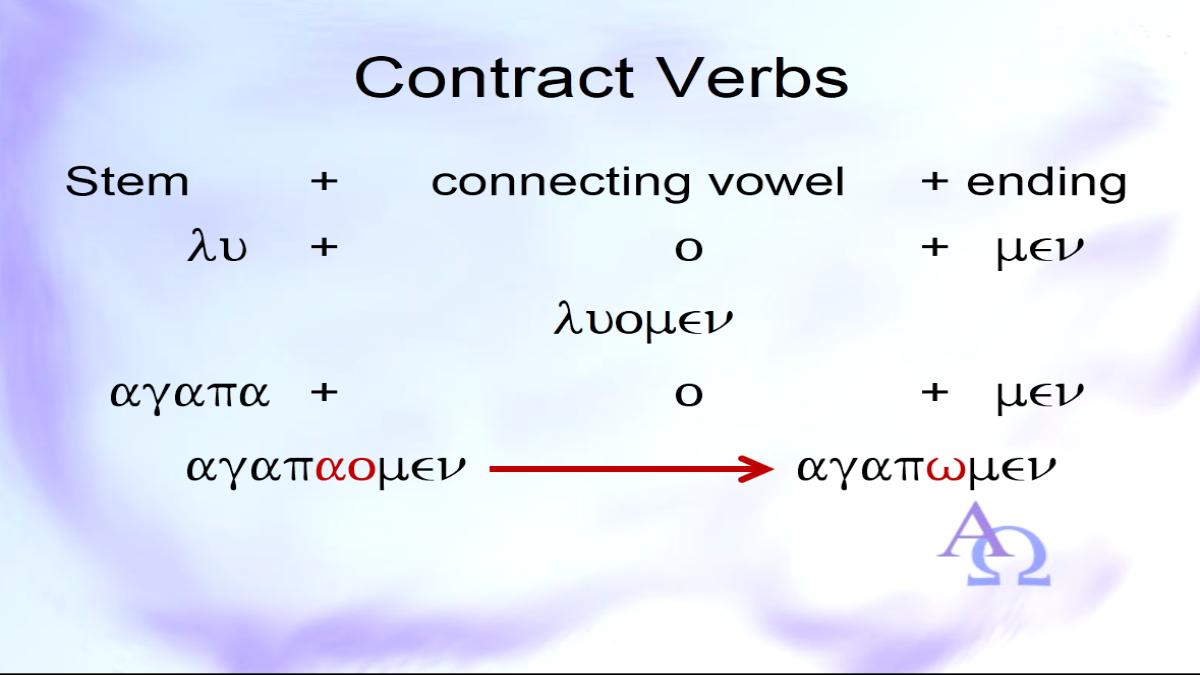 Contract Verbs

Stem + connecting vowel + ending

λυ + ο + μεν

λυομεν

αγαπα + ο + μεν

αγαπαομεν → αγαπωμεν

ΑΩ